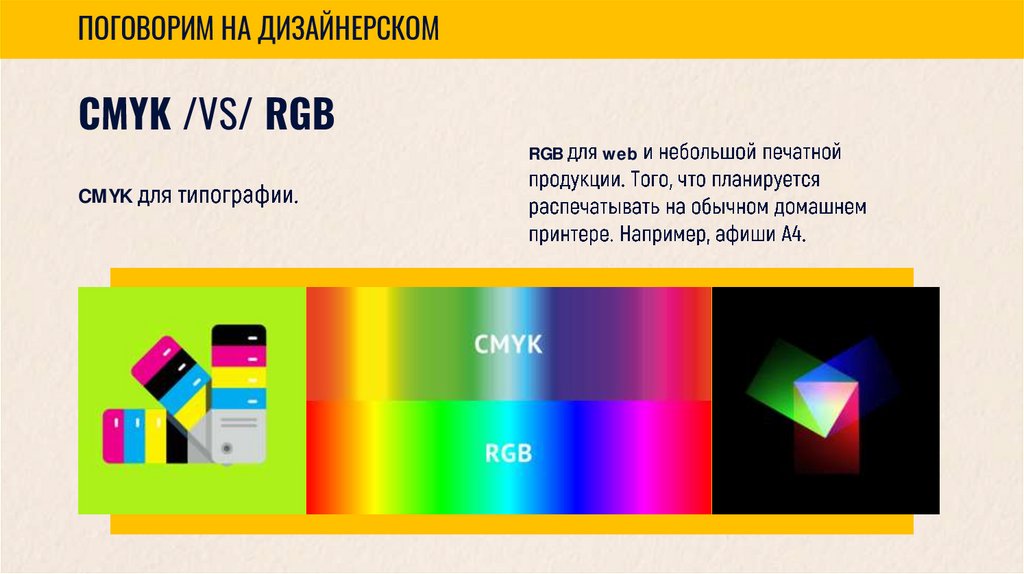 ПОГОВОРИМ НА ДИЗАЙНЕРСКОМ

CMYK /VS/ RGB

CMYK для типографии.

RGB для web и небольшой печатной продукции. Того, что планируется распечатывать на обычном домашнем принтере. Например, афиши А4.

CMYK

RGB